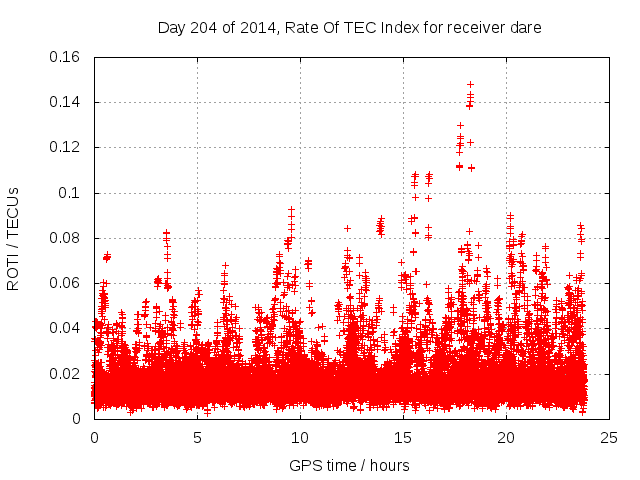 Day 204 of 2014, Rate Of TEC Index for receiver dare

ROTI / TECUs

0.16
0.14
0.12
0.1
0.08
0.06
0.04
0.02
0

0
5
10
15
20
25

GPS time / hours